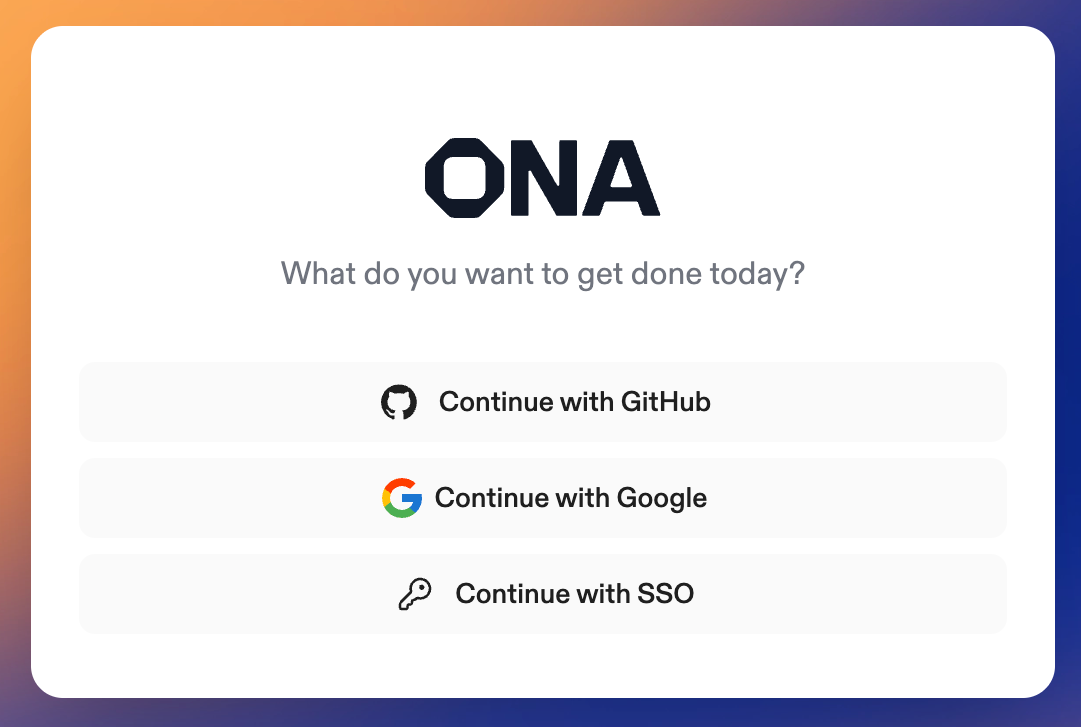 ONA

What do you want to get done today?

Continue with GitHub

Continue with Google

Continue with SSO